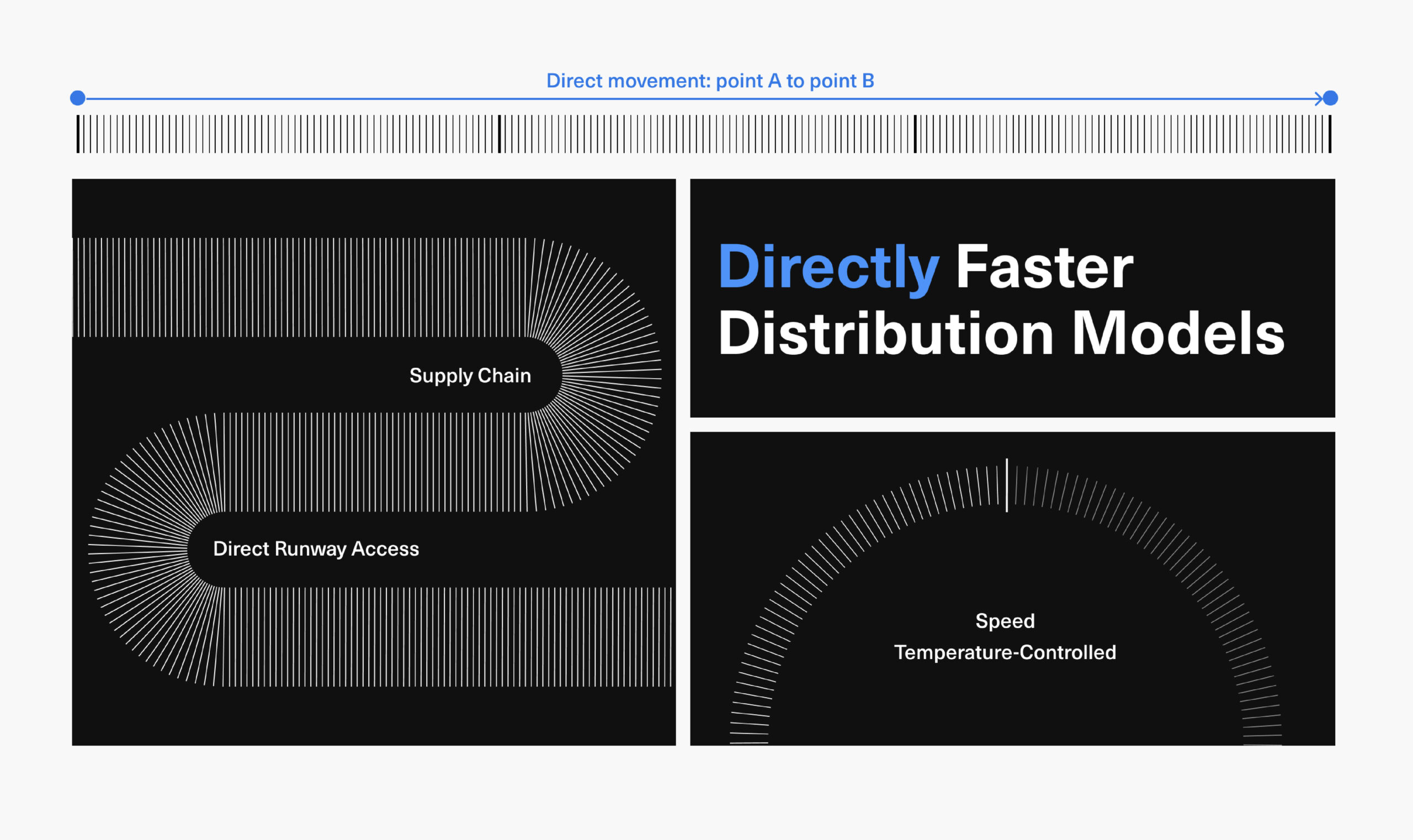 Direct movement: point A to point B

Supply Chain

Direct Runway Access

Directly Faster Distribution Models

Speed
Temperature-Controlled